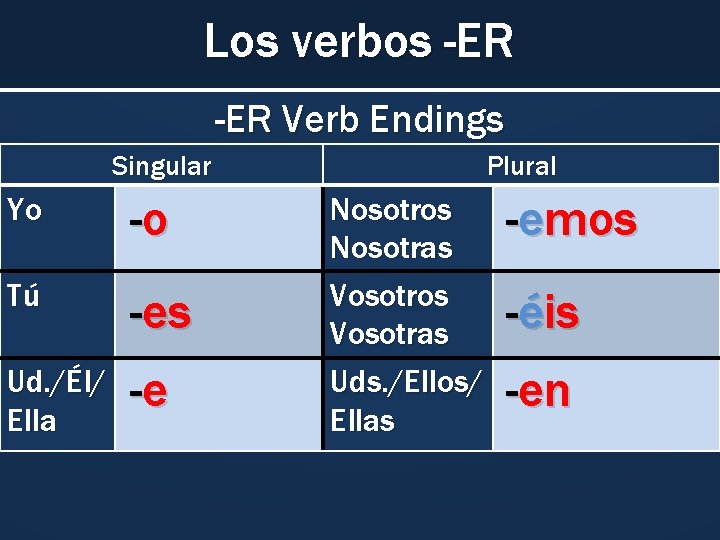 Los verbos -ER

-ER Verb Endings

| Singular | | Plural | |
|---|---|---|---|
| Yo | -o | Nosotros Nosotras | -emos |
| Tú | -es | Vosotros Vosotras | -éis |
| Ud./Él/ Ella | -e | Uds./Ellos/ Ellas | -en |